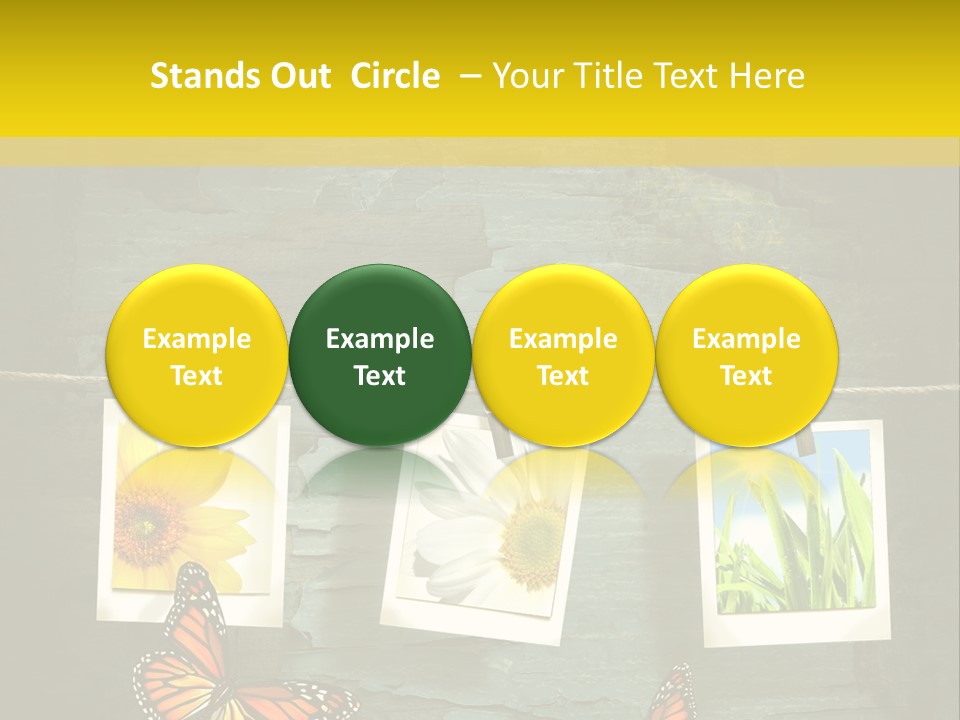 Stands Out Circle – Your Title Text Here

Example Text

Example Text

Example Text

Example Text